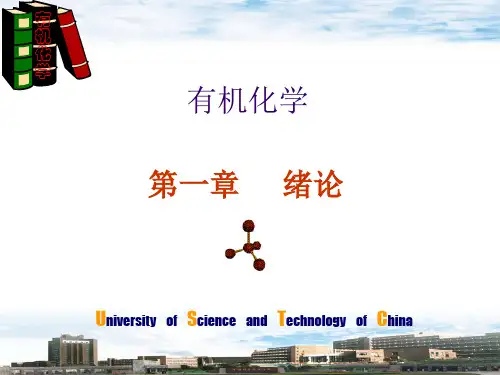 有机化学

有机化学

第一章 绪论

University of Science and Technology of China